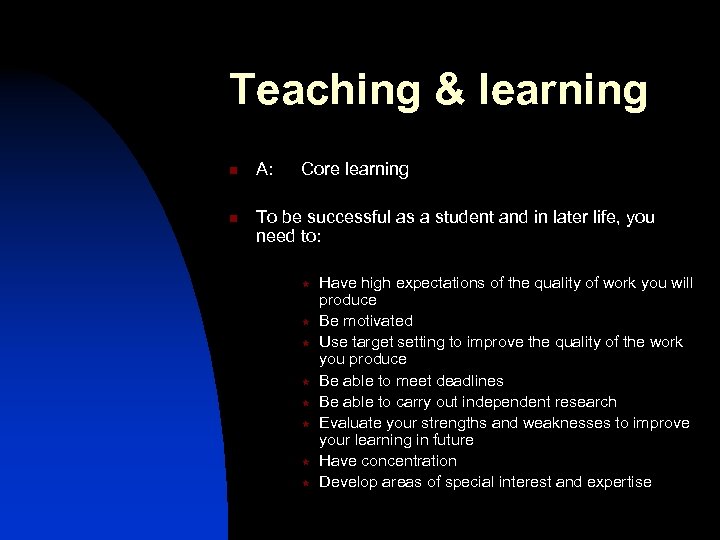 Teaching & learning

A: Core learning

To be successful as a student and in later life, you need to:

Have high expectations of the quality of work you will produce
Be motivated
Use target setting to improve the quality of the work you produce
Be able to meet deadlines
Be able to carry out independent research
Evaluate your strengths and weaknesses to improve your learning in future
Have concentration
Develop areas of special interest and expertise